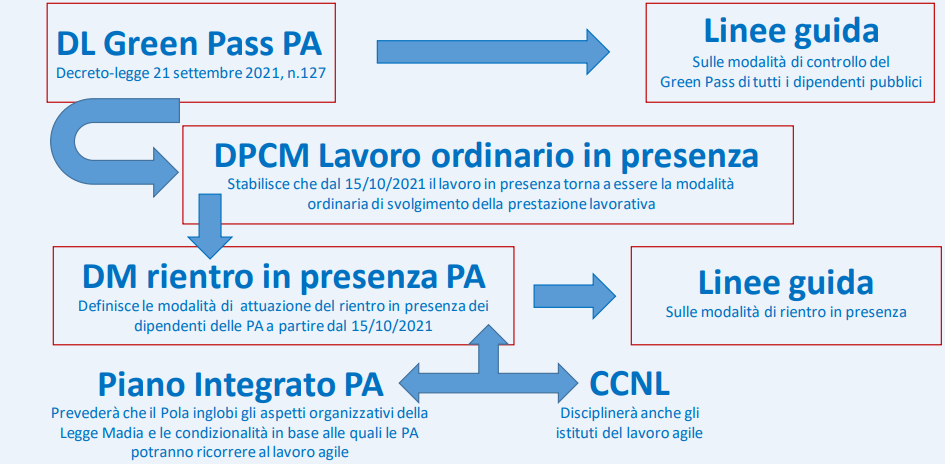 DL Green Pass PA
Decreto-legge 21 settembre 2021, n.127

Linee guida
Sulle modalità di controllo del Green Pass di tutti i dipendenti pubblici

DPCM Lavoro ordinario in presenza
Stabilisce che dal 15/10/2021 il lavoro in presenza torna a essere la modalità ordinaria di svolgimento della prestazione lavorativa

DM rientro in presenza PA
Definisce le modalità di attuazione del rientro in presenza dei dipendenti delle PA a partire dal 15/10/2021

Linee guida
Sulle modalità di rientro in presenza

Piano Integrato PA
Prevederà che il Pola inglobi gli aspetti organizzativi della Legge Madia e le condizionalità in base alle quali le PA potranno ricorrere al lavoro agile

CCNL
Disciplinerà anche gli istituti del lavoro agile